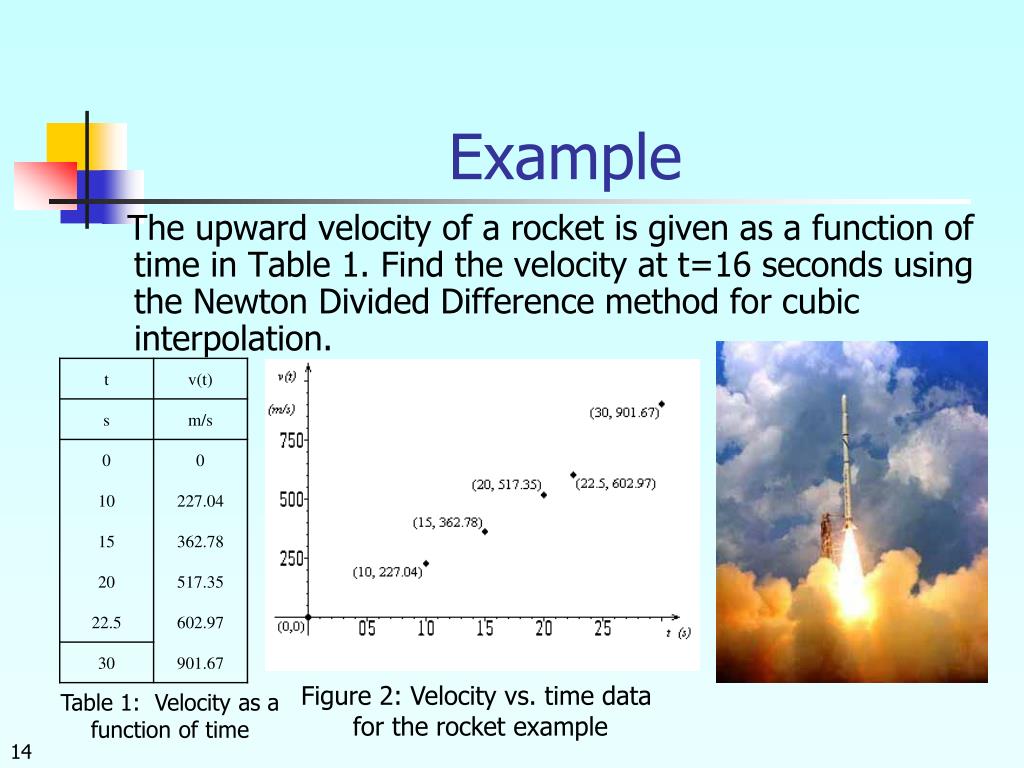 Example

The upward velocity of a rocket is given as a function of time in Table 1. Find the velocity at t=16 seconds using the Newton Divided Difference method for cubic interpolation.

| t | v(t) |
|---|---|
| s | m/s |
| 0 | 0 |
| 10 | 227.04 |
| 15 | 362.78 |
| 20 | 517.35 |
| 22.5 | 602.97 |
| 30 | 901.67 |

Table 1: Velocity as a function of time

v(t) (m/s)
750
500
250
(0,0)
(10, 227.04)
(15, 362.78)
(20, 517.35)
(22.5, 602.97)
(30, 901.67)
05 10 15 20 25
t (s)

Figure 2: Velocity vs. time data for the rocket example

14